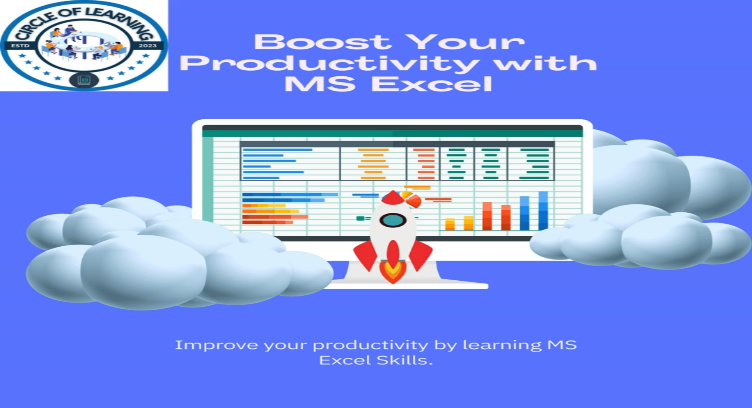 CIRCLE OF LEARNING
ESTD 2023

Boost Your Productivity with MS Excel

Improve your productivity by learning MS Excel Skills.